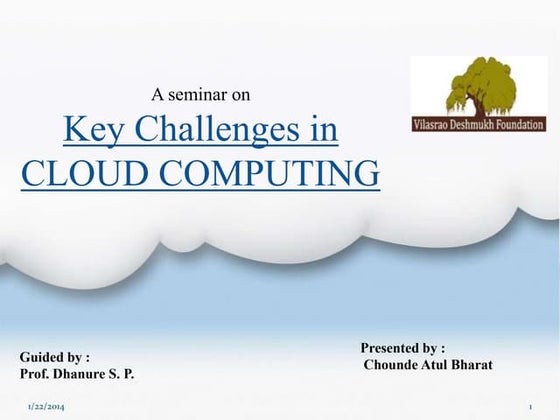 Vilasrao Deshmukh Foundation

A seminar on

Key Challenges in CLOUD COMPUTING

Guided by :
Prof. Dhanure S. P.

Presented by :
Chounde Atul Bharat

1/22/2014

1